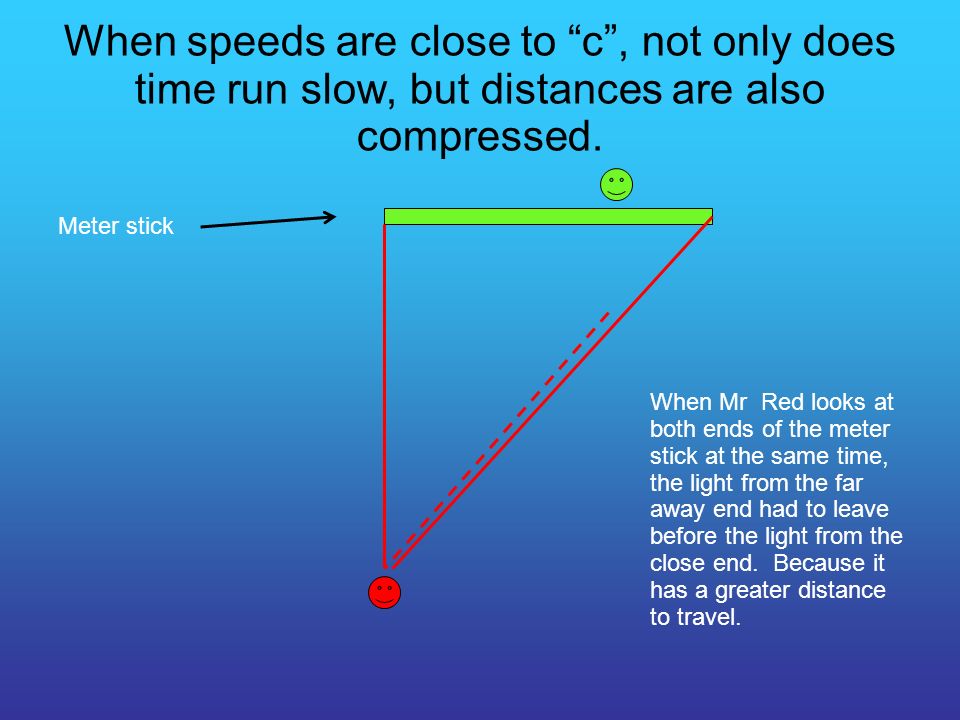 When speeds are close to “c”, not only does time run slow, but distances are also compressed.

Meter stick

When Mr  Red looks at both ends of the meter stick at the same time, the light from the far away end had to leave before the light from the close end.  Because it has a greater distance to travel.